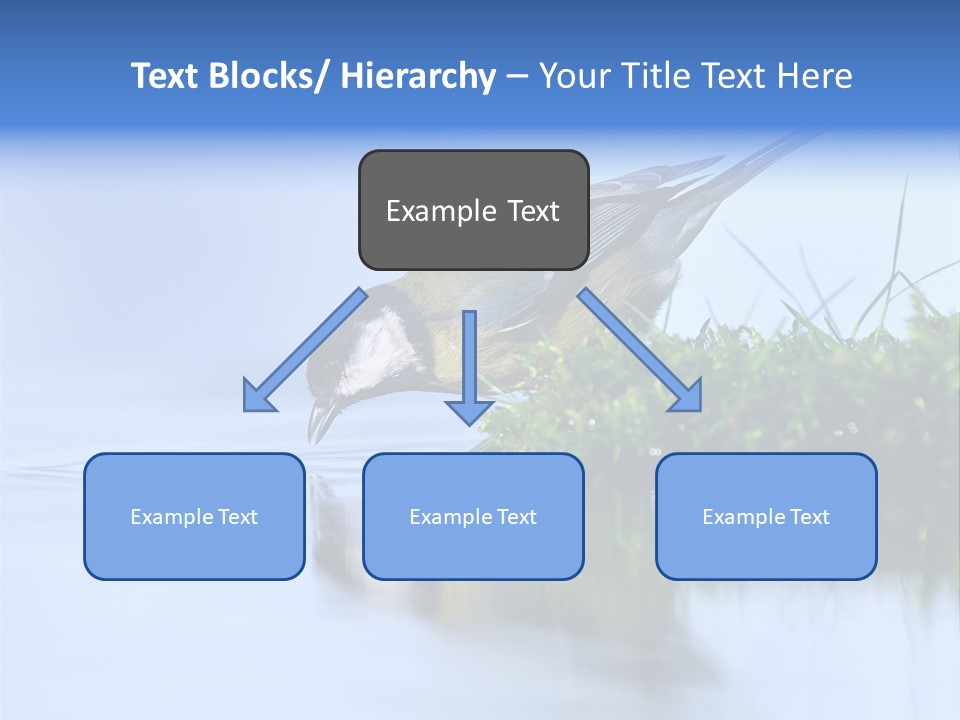 Text Blocks/ Hierarchy – Your Title Text Here

Example Text

Example Text

Example Text

Example Text